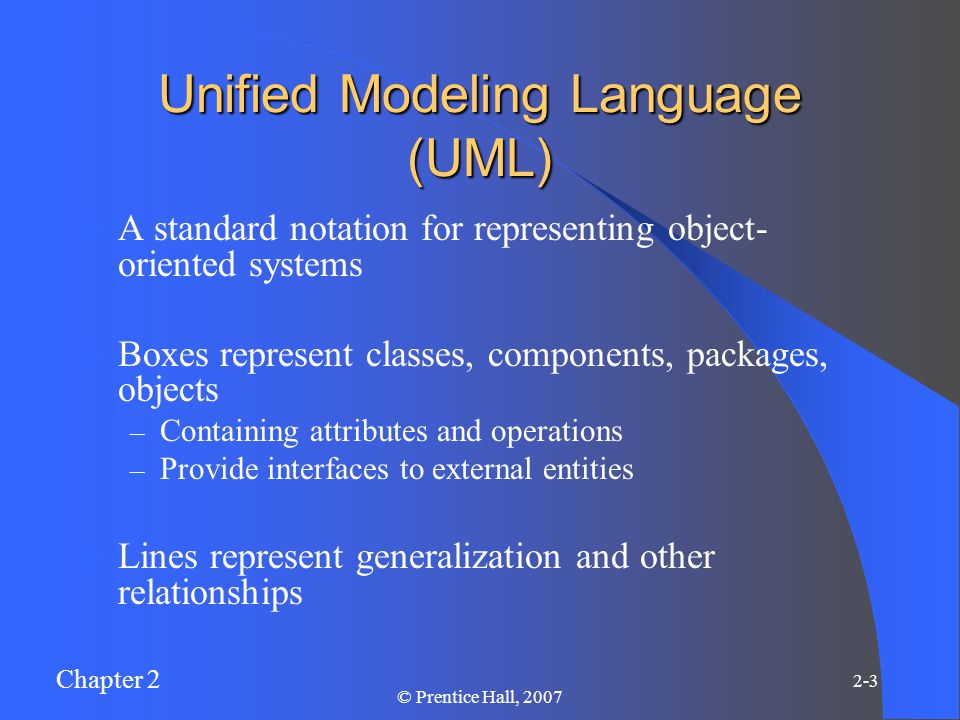 Unified Modeling Language (UML)

A standard notation for representing object-oriented systems

Boxes represent classes, components, packages, objects

– Containing attributes and operations
– Provide interfaces to external entities

Lines represent generalization and other relationships

Chapter 2

© Prentice Hall, 2007

2-3